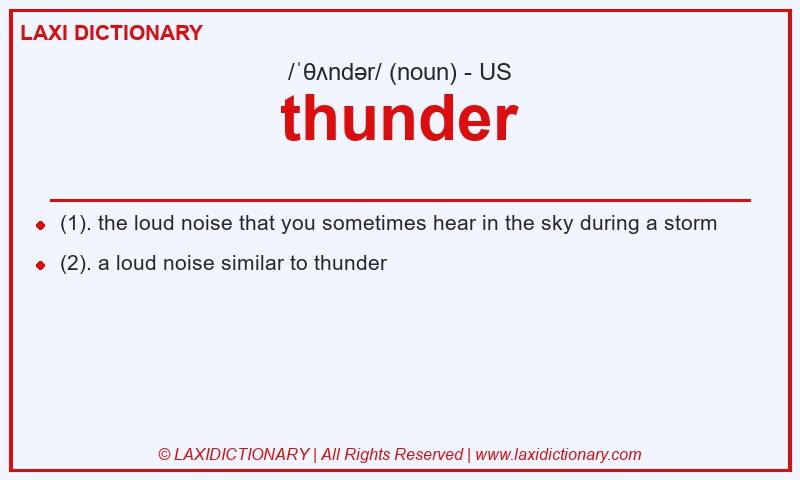 LAXI DICTIONARY

/ˈθʌndər/ (noun) - US

thunder

- (1). the loud noise that you sometimes hear in the sky during a storm
- (2). a loud noise similar to thunder

© LAXIDICTIONARY | All Rights Reserved | www.laxidictionary.com